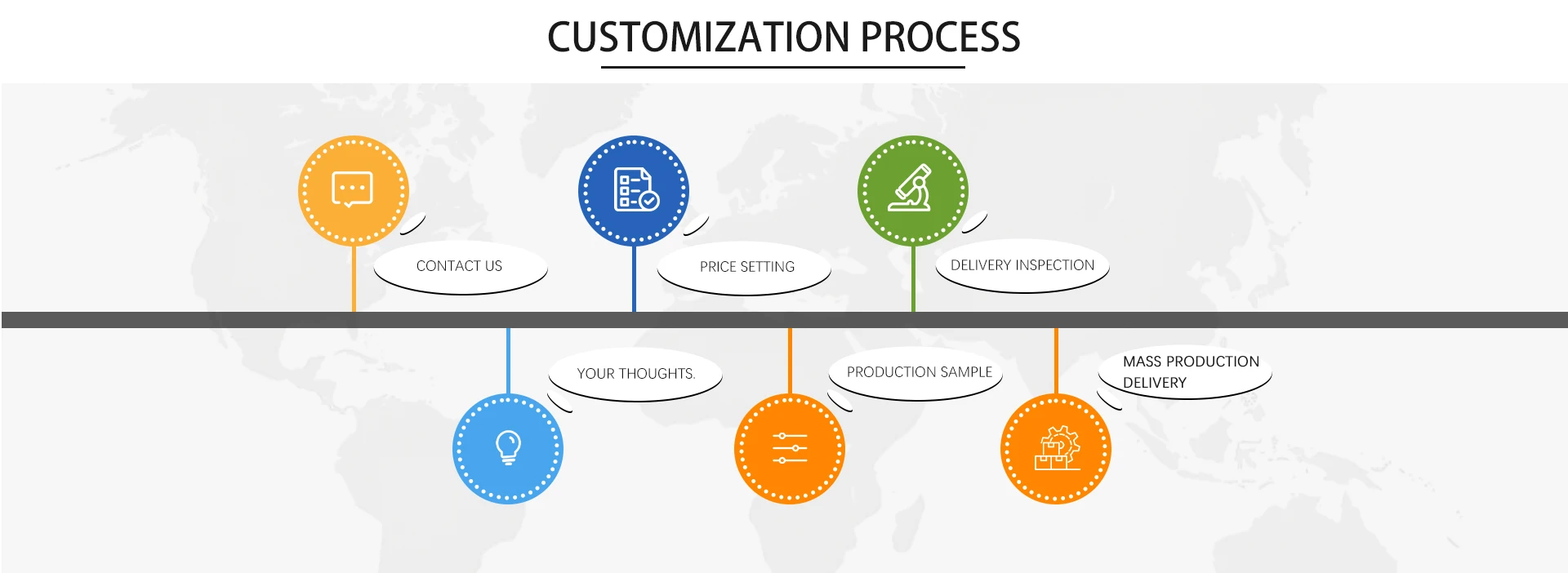 CUSTOMIZATION PROCESS

CONTACT US

PRICE SETTING

DELIVERY INSPECTION

YOUR THOUGHTS.

PRODUCTION SAMPLE

MASS PRODUCTION DELIVERY